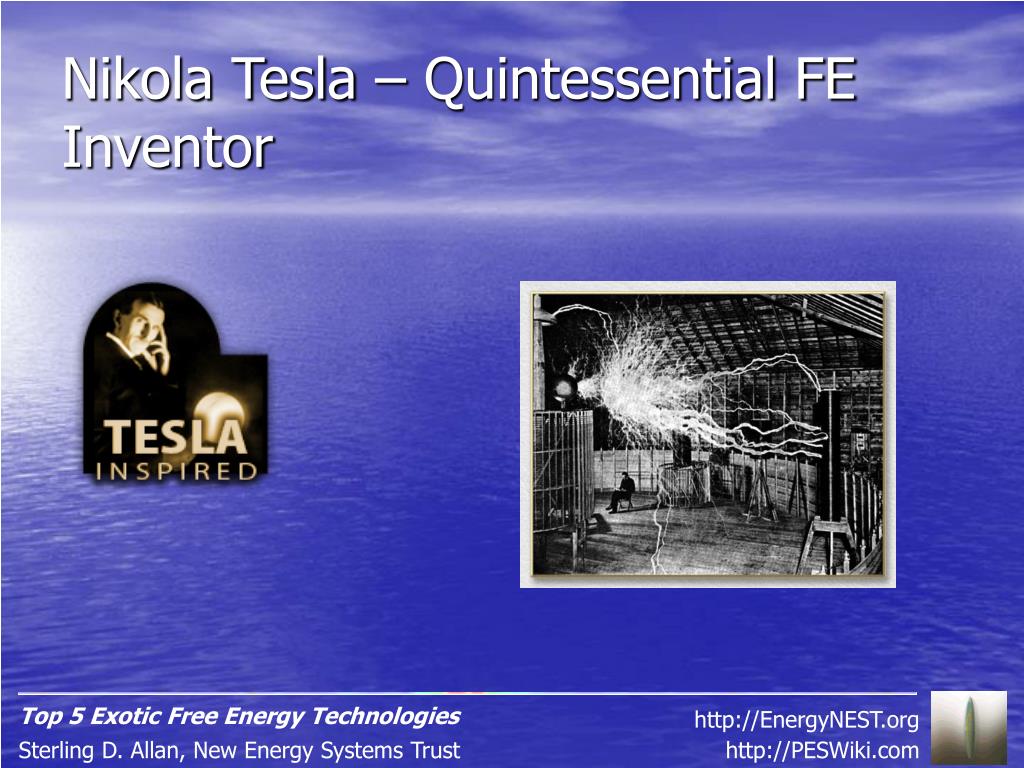 Nikola Tesla – Quintessential FE Inventor

TESLA
INSPIRED

Top 5 Exotic Free Energy Technologies
Sterling D. Allan, New Energy Systems Trust

http://EnergyNEST.org
http://PESWiki.com